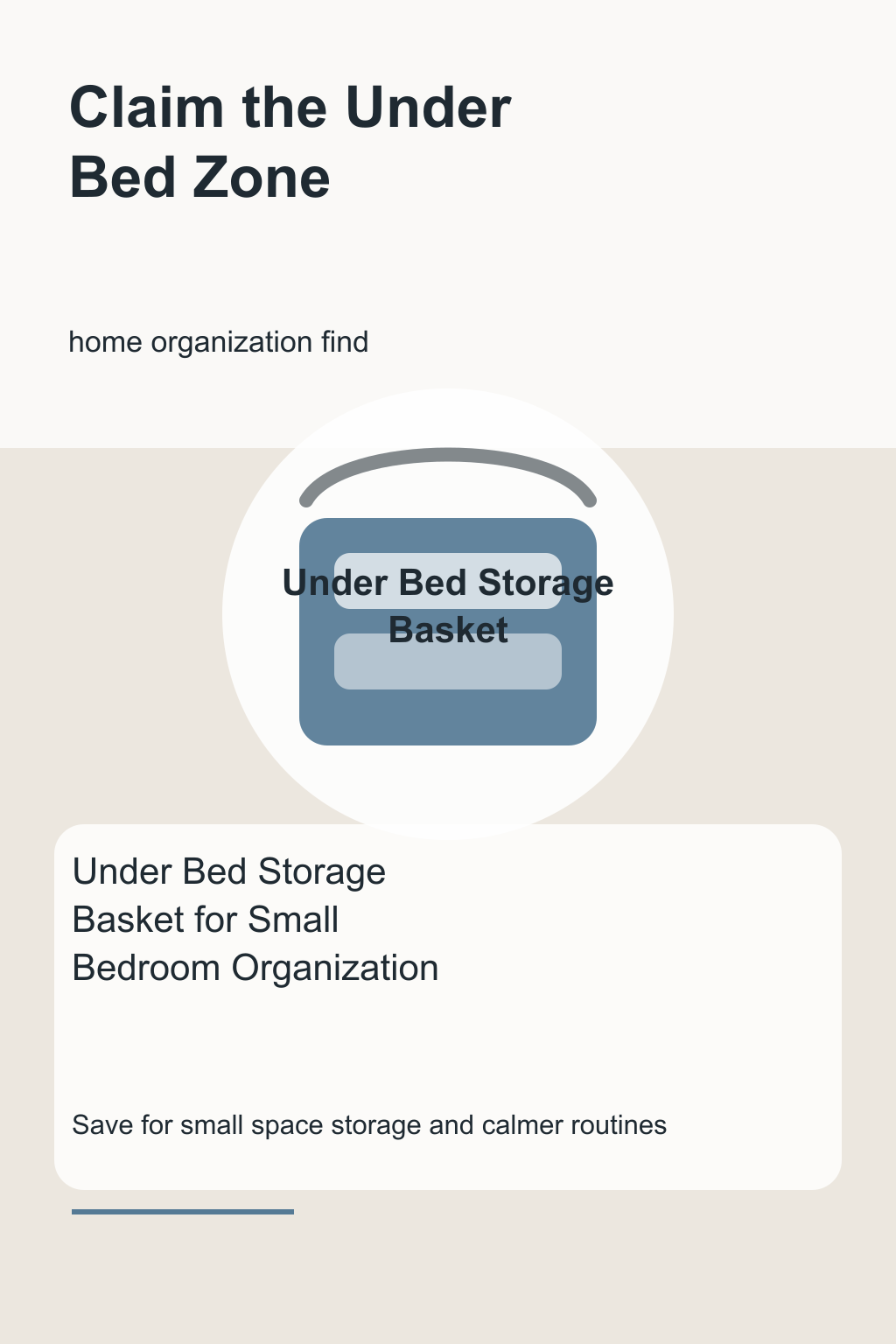 Claim the Under Bed Zone

home organization find

Under Bed Storage Basket

Under Bed Storage Basket for Small Bedroom Organization

Save for small space storage and calmer routines